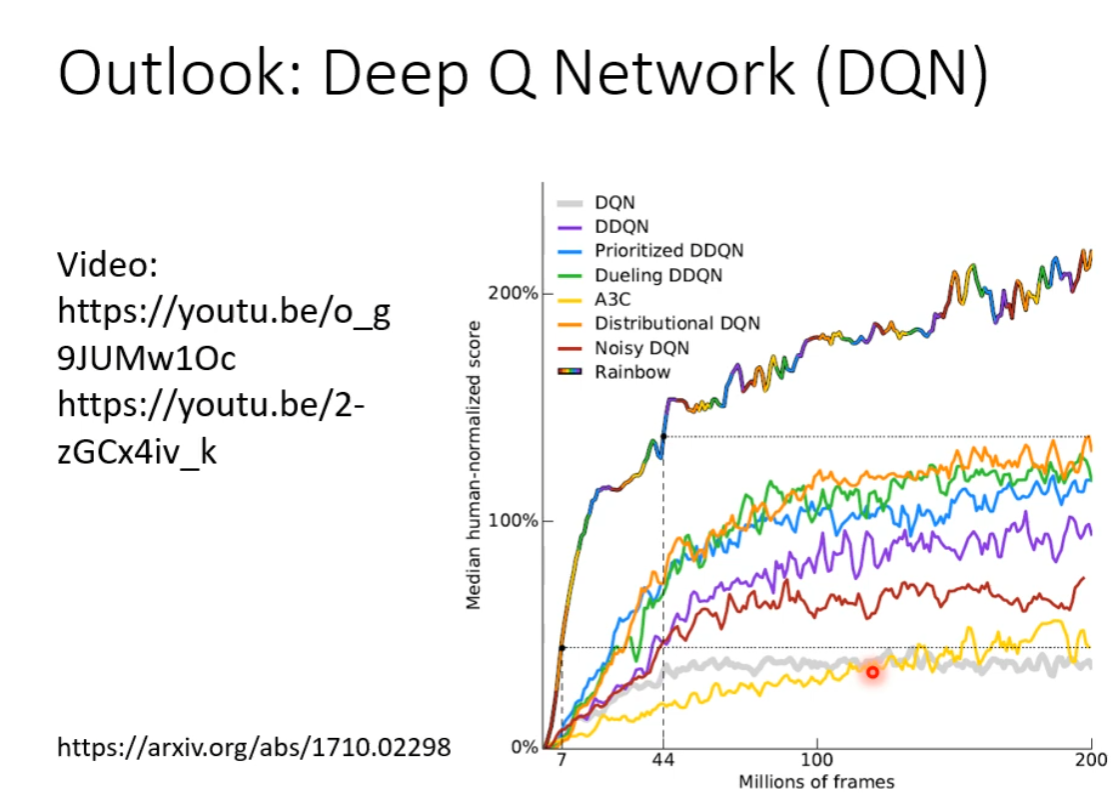 Outlook: Deep Q Network (DQN)

Video:
https://youtu.be/o_g9JUMw1Oc
https://youtu.be/2-zGCx4iv_k

https://arxiv.org/abs/1710.02298

DQN
DDQN
Prioritized DDQN
Dueling DDQN
A3C
Distributional DQN
Noisy DQN
Rainbow

Median human-normalized score

200%
100%
0%

7
44
100
200
Millions of frames